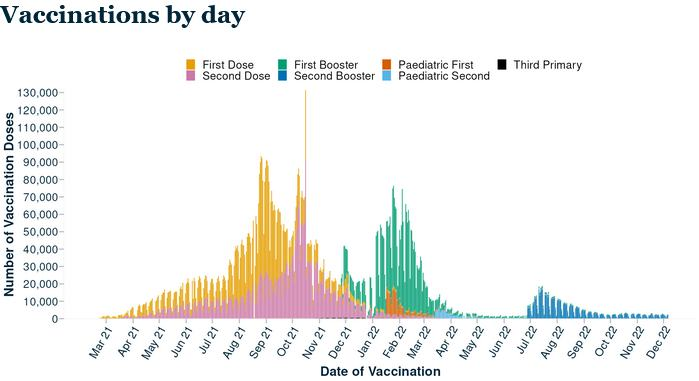 Vaccinations by day

First Dose
Second Dose
First Booster
Second Booster
Paediatric First
Paediatric Second
Third Primary

Number of Vaccination Doses

130,000
120,000
110,000
100,000
90,000
80,000
70,000
60,000
50,000
40,000
30,000
20,000
10,000
0

Mar 21
Apr 21
May 21
Jun 21
Jul 21
Aug 21
Sep 21
Oct 21
Nov 21
Dec 21
Jan 22
Feb 22
Mar 22
Apr 22
May 22
Jun 22
Jul 22
Aug 22
Sep 22
Oct 22
Nov 22
Dec 22

Date of Vaccination